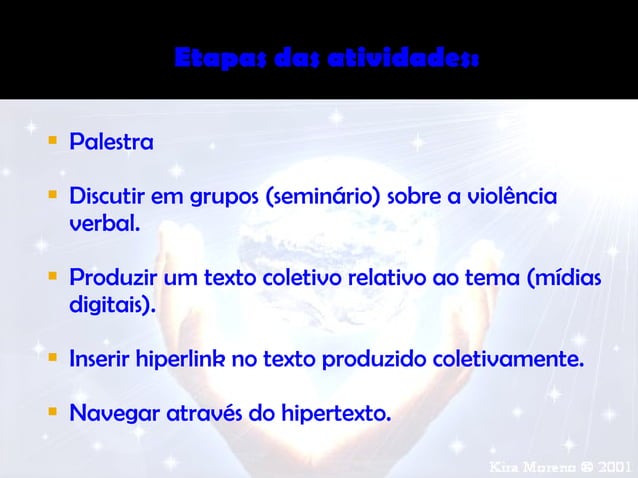 Etapas das atividades:

Palestra

Discutir em grupos (seminário) sobre a violência verbal.

Produzir um texto coletivo relativo ao tema (mídias digitais).

Inserir hiperlink no texto produzido coletivamente.

Navegar através do hipertexto.

Kira Moreno © 2001